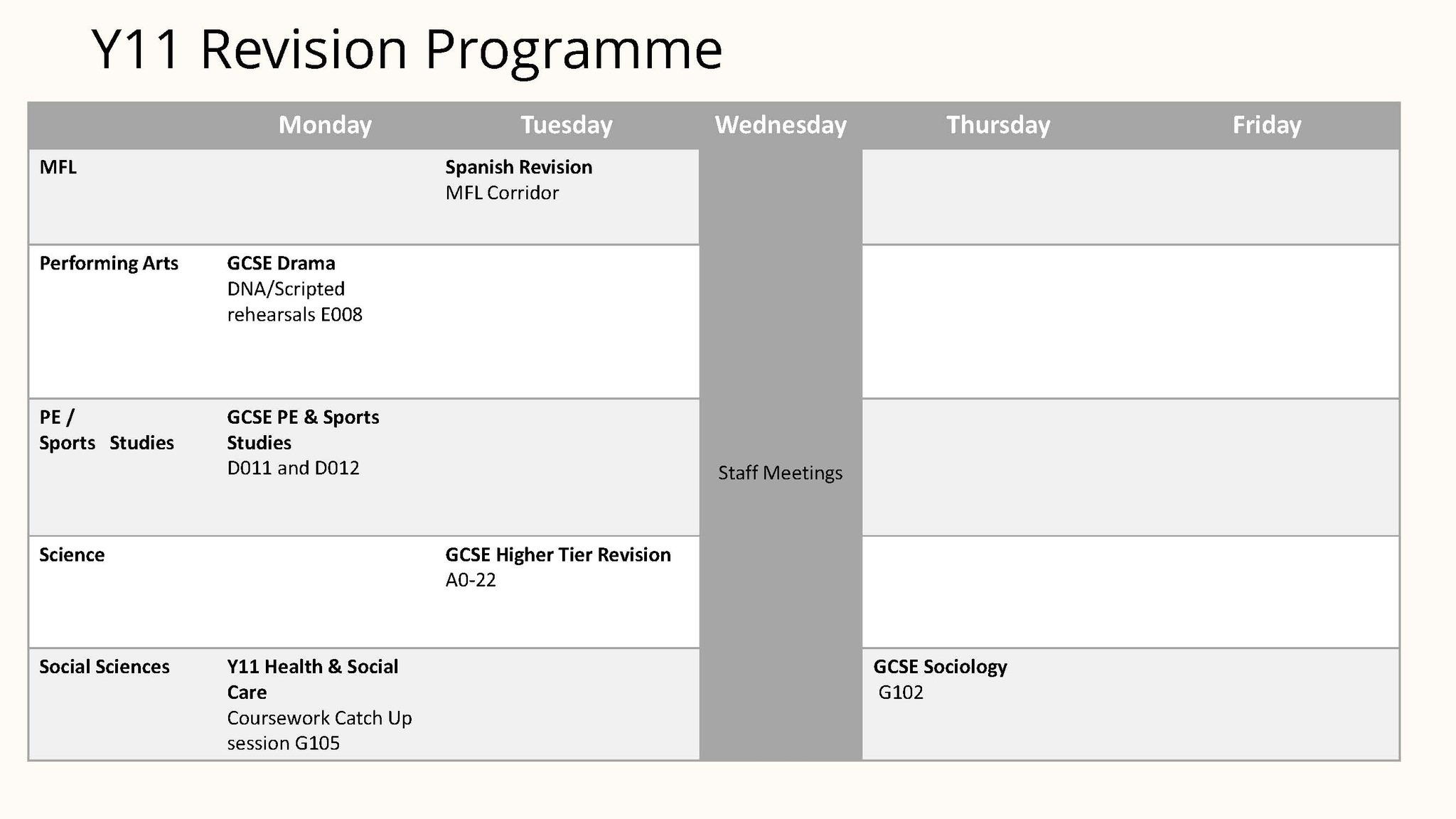 Y11 Revision Programme

| | Monday | Tuesday | Wednesday | Thursday | Friday |
|---|---|---|---|---|---|
| MFL | | Spanish Revision MFL Corridor | Staff Meetings | | |
| Performing Arts | GCSE Drama DNA/Scripted rehearsals E008 | | | | |
| PE / Sports Studies | GCSE PE & Sports Studies D011 and D012 | | | | |
| Science | | GCSE Higher Tier Revision A0-22 | | | |
| Social Sciences | Y11 Health & Social Care Coursework Catch Up session G105 | | | GCSE Sociology G102 | |